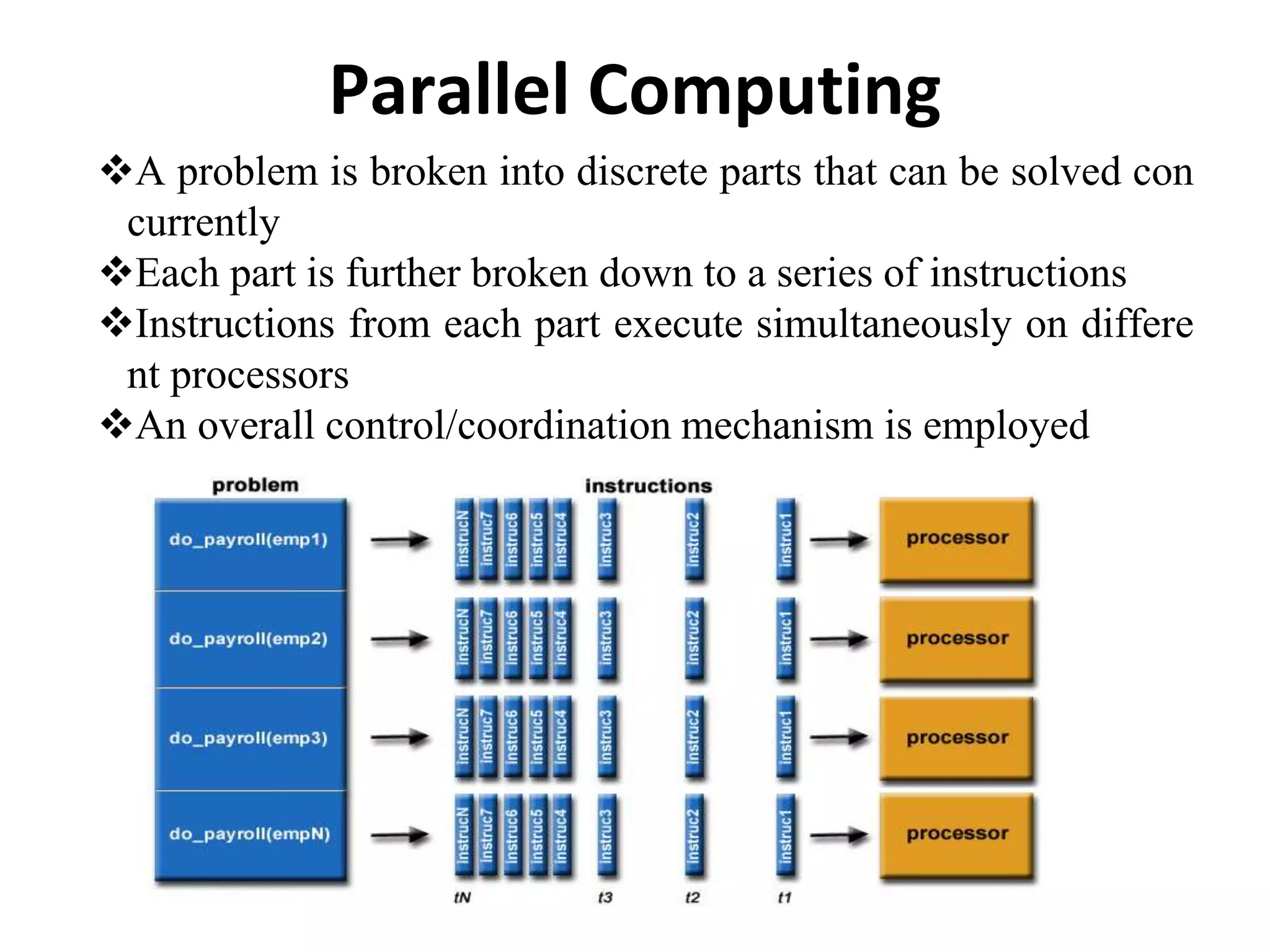 Parallel Computing

❖A problem is broken into discrete parts that can be solved con currently

❖Each part is further broken down to a series of instructions

❖Instructions from each part execute simultaneously on differe nt processors

❖An overall control/coordination mechanism is employed

problem

instructions

do_payroll(emp1)

instrucN instruc7 instruc6 instruc5 instruc4 instruc3 instruc2 instruc1

processor

do_payroll(emp2)

instrucN instruc7 instruc6 instruc5 instruc4 instruc3 instruc2 instruc1

processor

do_payroll(emp3)

instrucN instruc7 instruc6 instruc5 instruc4 instruc3 instruc2 instruc1

processor

do_payroll(empN)

instrucN instruc7 instruc6 instruc5 instruc4 instruc3 instruc2 instruc1

processor

tN t3 t2 t1